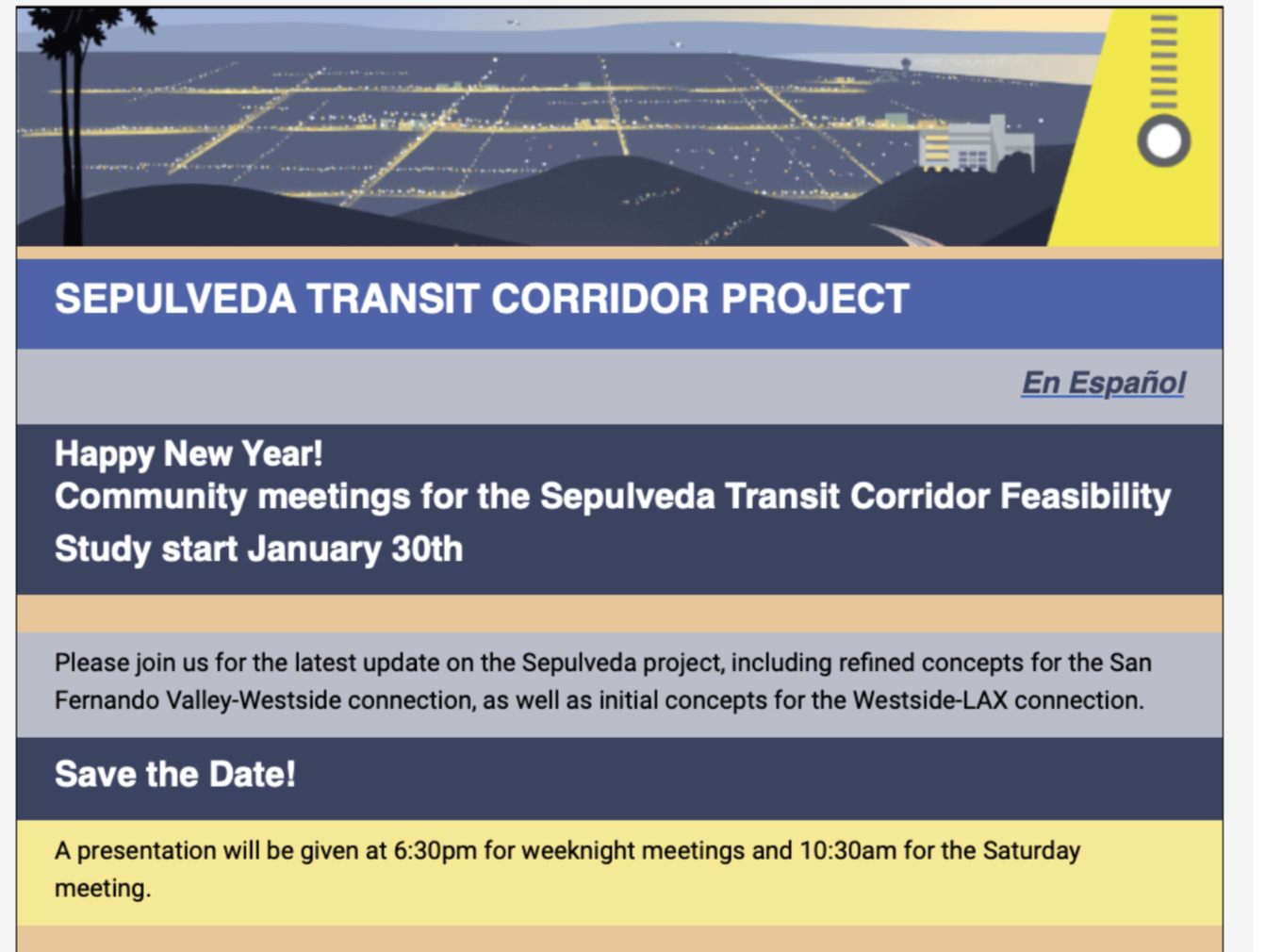 SEPULVEDA TRANSIT CORRIDOR PROJECT

En Español

Happy New Year!
Community meetings for the Sepulveda Transit Corridor Feasibility Study start January 30th

Please join us for the latest update on the Sepulveda project, including refined concepts for the San Fernando Valley-Westside connection, as well as initial concepts for the Westside-LAX connection.

Save the Date!

A presentation will be given at 6:30pm for weeknight meetings and 10:30am for the Saturday meeting.